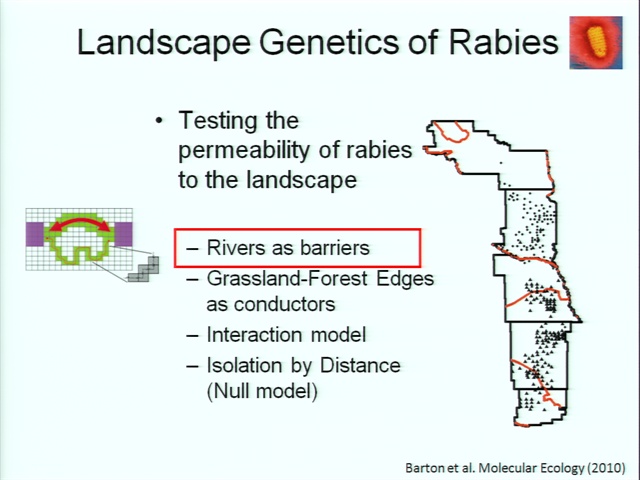 Landscape Genetics of Rabies

• Testing the permeability of rabies to the landscape

– Rivers as barriers
– Grassland-Forest Edges as conductors
– Interaction model
– Isolation by Distance (Null model)

Barton et al. Molecular Ecology (2010)